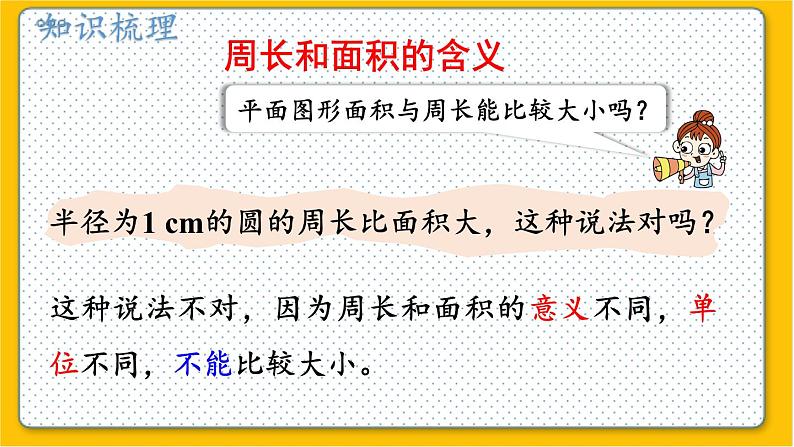 知识梳理

周长和面积的含义

平面图形面积与周长能比较大小吗？

半径为1 cm的圆的周长比面积大，这种说法对吗？

这种说法不对，因为周长和面积的意义不同，单位不同，不能比较大小。